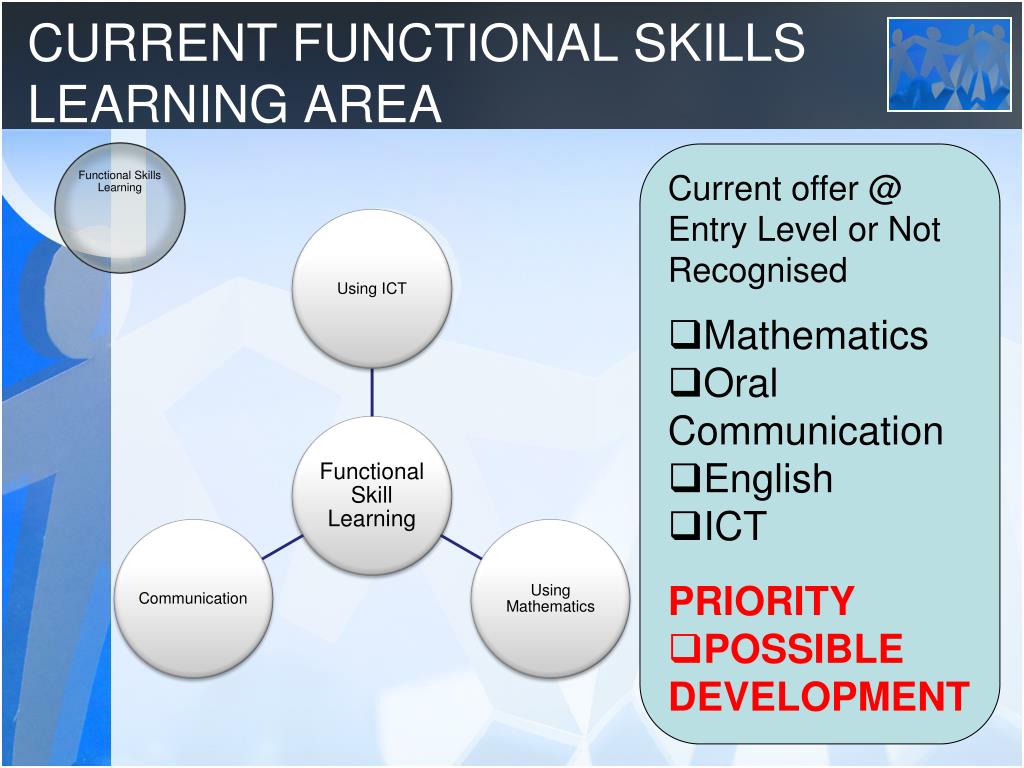 CURRENT FUNCTIONAL SKILLS LEARNING AREA

Functional Skills Learning

Using ICT

Functional Skill Learning

Communication

Using Mathematics

Current offer @ Entry Level or Not Recognised

❑Mathematics
❑Oral Communication
❑English
❑ICT

PRIORITY
❑POSSIBLE DEVELOPMENT